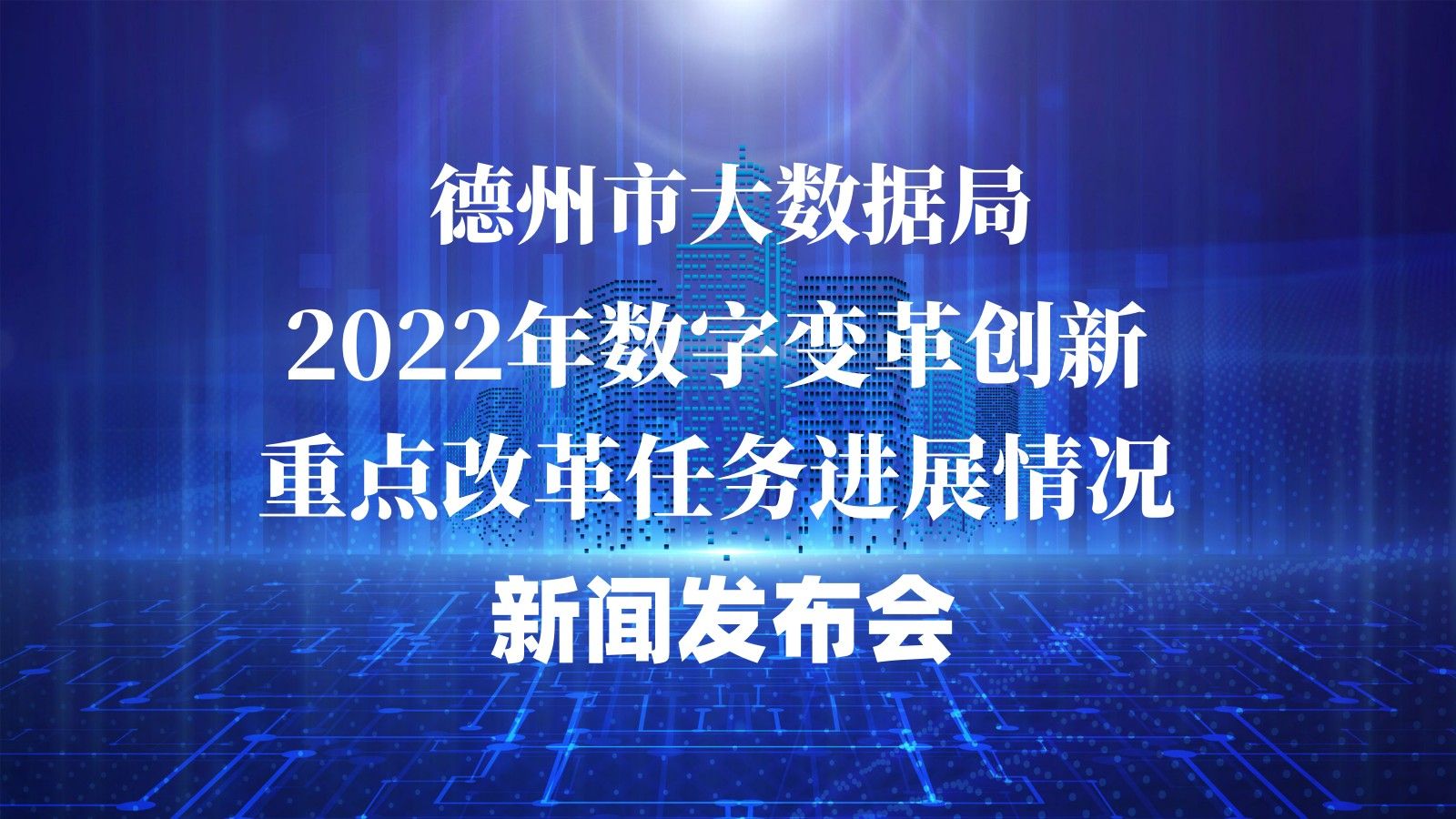 德州市大数据局
2022年数字变革创新
重点改革任务进展情况
新闻发布会